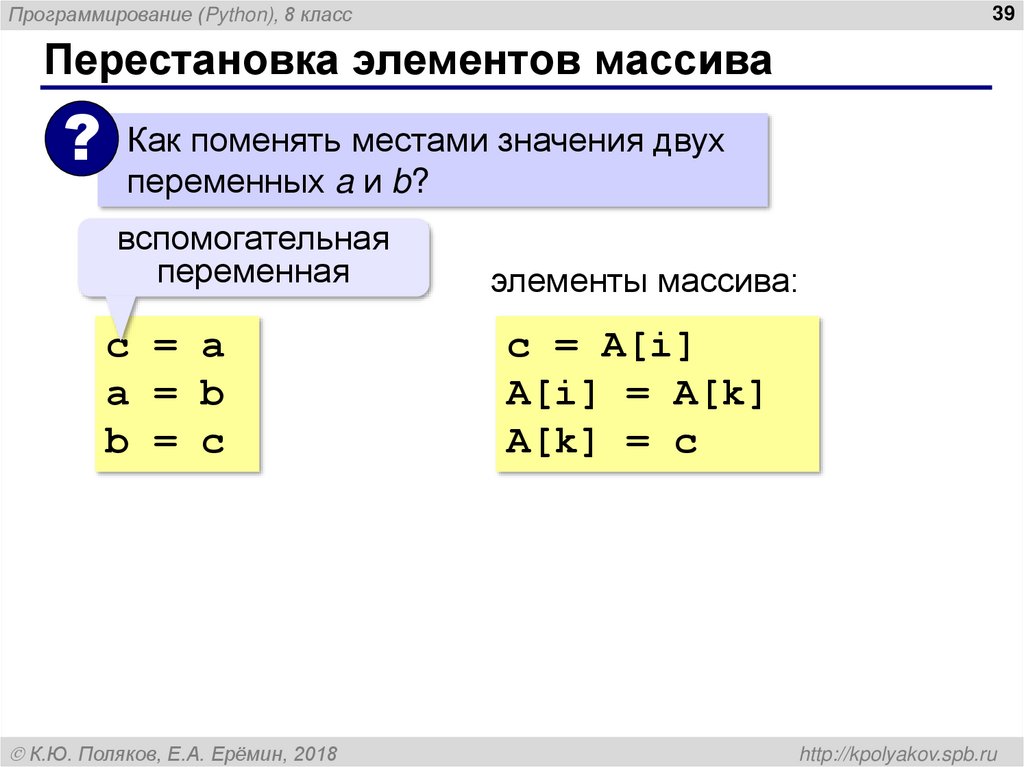 Программирование (Python), 8 класс

39

Перестановка элементов массива

?

Как поменять местами значения двух переменных a и b?

вспомогательная переменная

c = a
a = b
b = c

элементы массива:

c = A[i]
A[i] = A[k]
A[k] = c

© К.Ю. Поляков, Е.А. Ерёмин, 2018

http://kpolyakov.spb.ru